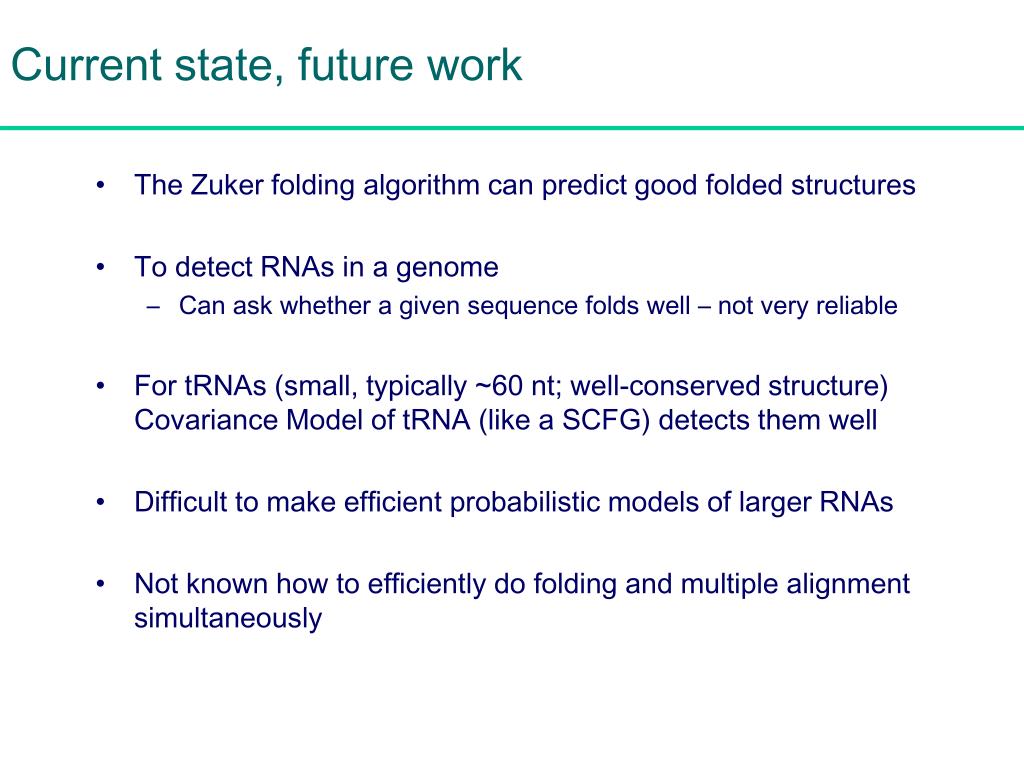 Current state, future work

• The Zuker folding algorithm can predict good folded structures

• To detect RNAs in a genome
– Can ask whether a given sequence folds well – not very reliable

• For tRNAs (small, typically ~60 nt; well-conserved structure) Covariance Model of tRNA (like a SCFG) detects them well

• Difficult to make efficient probabilistic models of larger RNAs

• Not known how to efficiently do folding and multiple alignment simultaneously